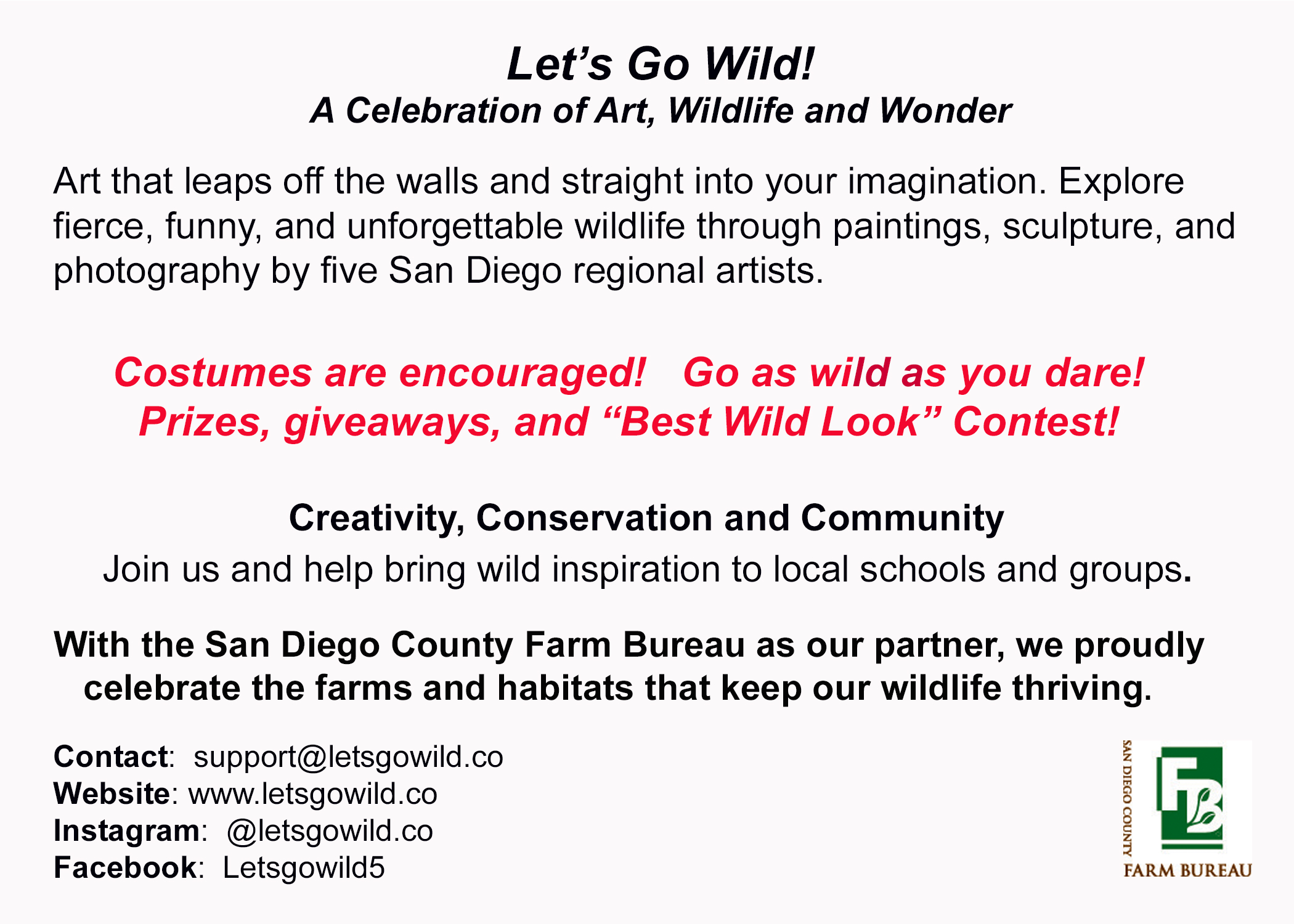 Let’s Go Wild!
A Celebration of Art, Wildlife and Wonder

Art that leaps off the walls and straight into your imagination. Explore fierce, funny, and unforgettable wildlife through paintings, sculpture, and photography by five San Diego regional artists.

Costumes are encouraged!   Go as wild as you dare!
Prizes, giveaways, and “Best Wild Look” Contest!

Creativity, Conservation and Community
Join us and help bring wild inspiration to local schools and groups.

With the San Diego County Farm Bureau as our partner, we proudly celebrate the farms and habitats that keep our wildlife thriving.

Contact:  support@letsgowild.co
Website: www.letsgowild.co
Instagram:  @letsgowild.co
Facebook:  Letsgowild5

SAN DIEGO COUNTY
FB
FARM BUREAU